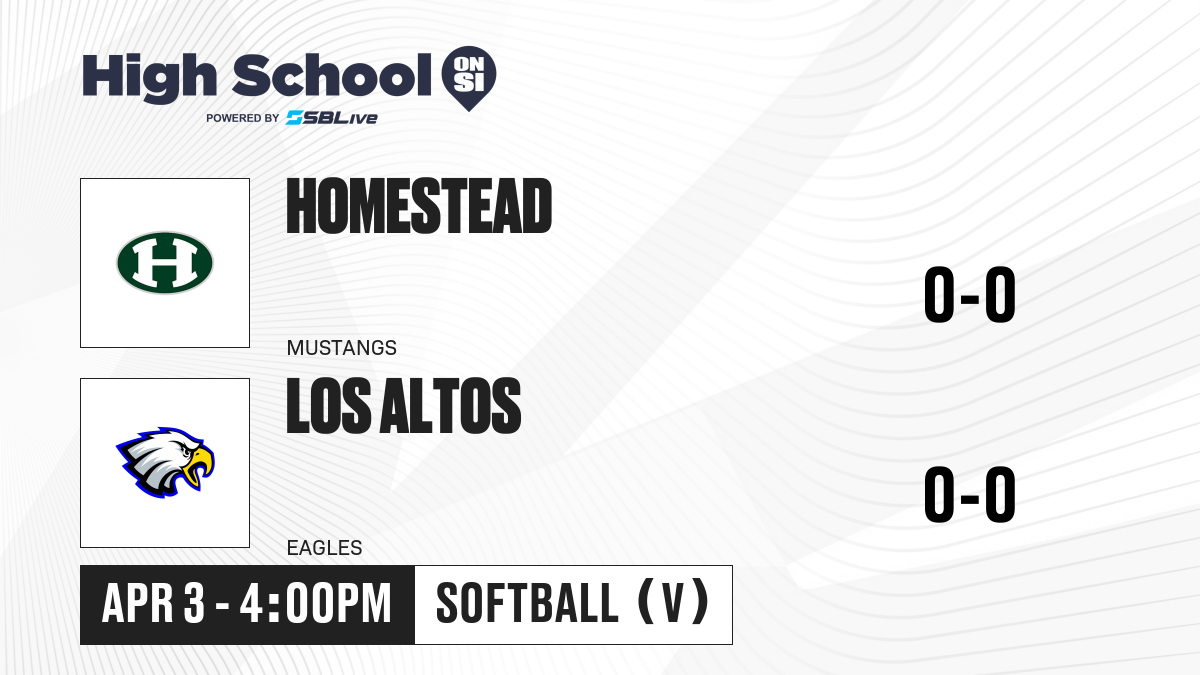 High School ON SI
POWERED BY SBLive

H
HOMESTEAD
MUSTANGS
0-0

LOS ALTOS
EAGLES
0-0

APR 3 - 4:00PM
SOFTBALL (V)